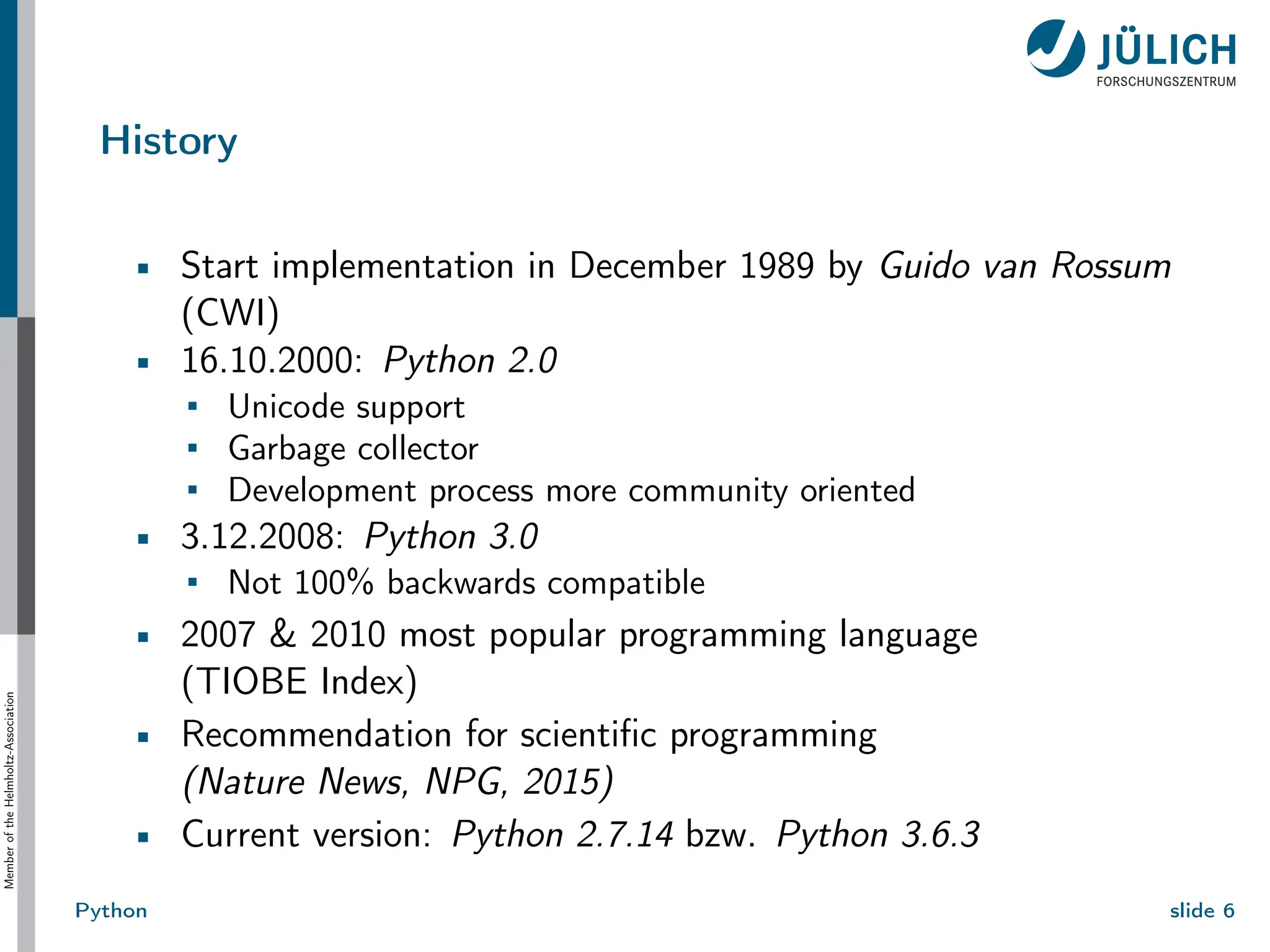 JÜLICH
FORSCHUNGSZENTRUM

History

- Start implementation in December 1989 by Guido van Rossum (CWI)
- 16.10.2000: Python 2.0
  - Unicode support
  - Garbage collector
  - Development process more community oriented
- 3.12.2008: Python 3.0
  - Not 100% backwards compatible
- 2007 & 2010 most popular programming language (TIOBE Index)
- Recommendation for scientific programming (Nature News, NPG, 2015)
- Current version: Python 2.7.14 bzw. Python 3.6.3

Member of the Helmholtz-Association

Python

slide 6